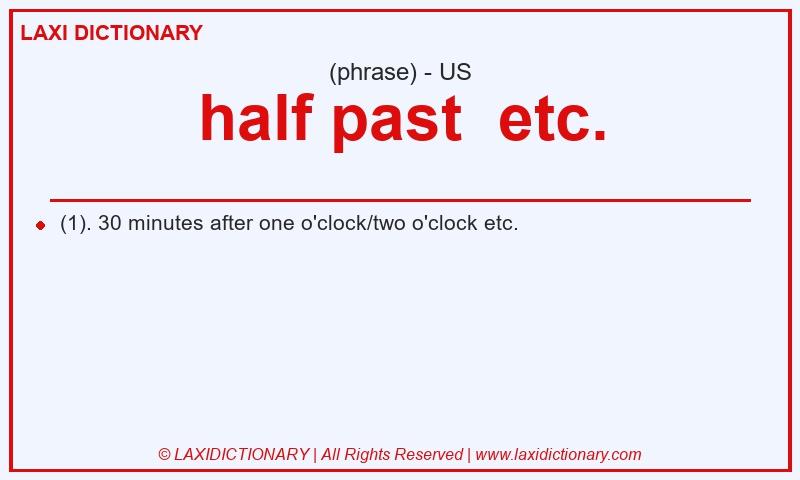 LAXI DICTIONARY

(phrase) - US

half past etc.

(1). 30 minutes after one o'clock/two o'clock etc.

© LAXIDICTIONARY | All Rights Reserved | www.laxidictionary.com